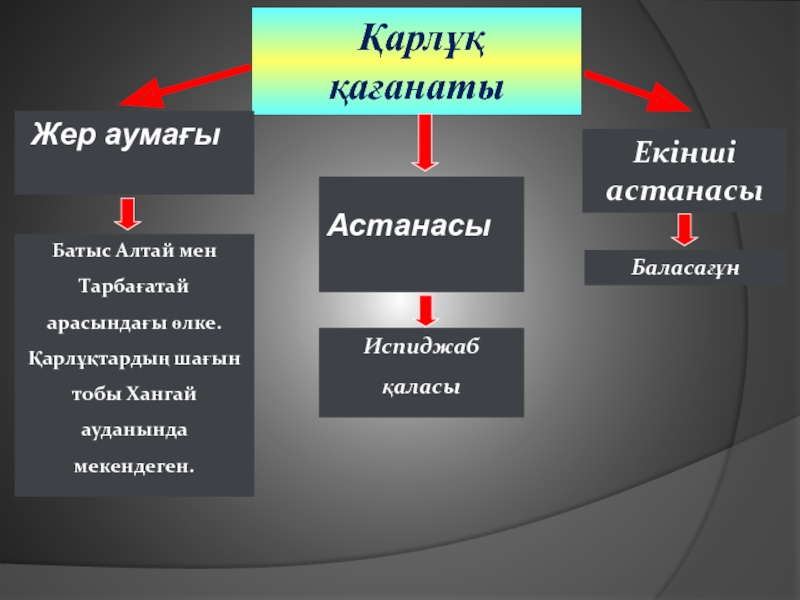 Қарлұқ қағанаты

Жер аумағы

Батыс Алтай мен Тарбағатай арасындағы өлке. Қарлұқтардың шағын тобы Хангай ауданында мекендеген.

Астанасы

Испиджаб қаласы

Екінші астанасы

Баласағұн